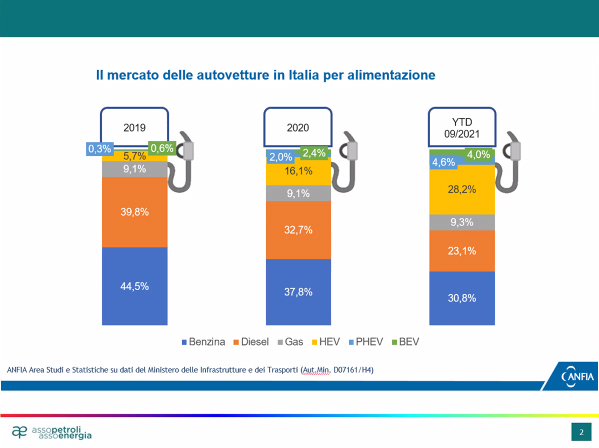 Il mercato delle autovetture in Italia per alimentazione

2019

0,3% 0,6%
5,7%
9,1%
39,8%
44,5%

2020

2,0% 2,4%
16,1%
9,1%
32,7%
37,8%

YTD
09/2021

4,6% 4,0%
28,2%
9,3%
23,1%
30,8%

Benzina Diesel Gas HEV PHEV BEV

ANFIA Area Studi e Statistiche su dati del Ministero delle Infrastrutture e dei Trasporti (Aut.Min. D07161/H4)

ANFIA

assopetroli assoenergia

2